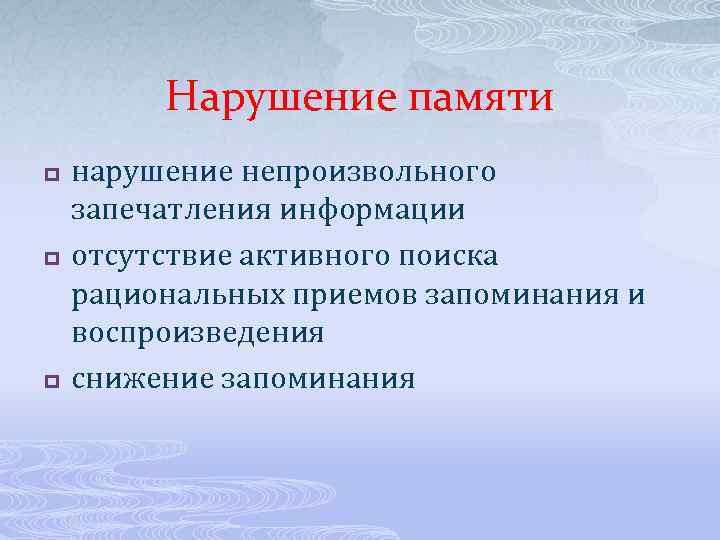 Нарушение памяти

нарушение непроизвольного запечатления информации

отсутствие активного поиска рациональных приемов запоминания и воспроизведения

снижение запоминания